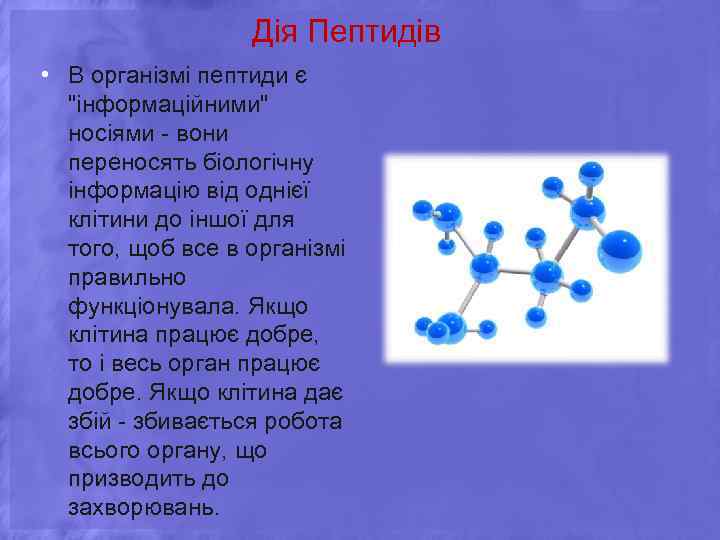 Дія Пептидів

• В організмі пептиди є "інформаційними" носіями - вони переносять біологічну інформацію від однієї клітини до іншої для того, щоб все в організмі правильно функціонувала. Якщо клітина працює добре, то і весь орган працює добре. Якщо клітина дає збій - збивається робота всього органу, що призводить до захворювань.